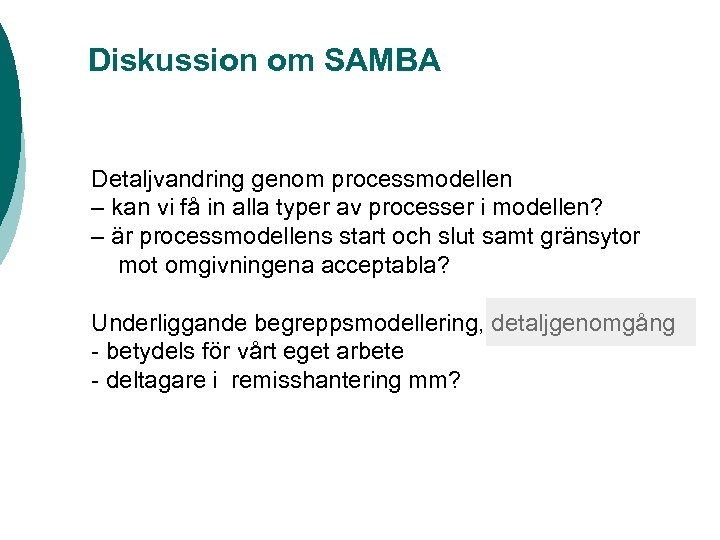 Diskussion om SAMBA

Detaljvandring genom processmodellen
– kan vi få in alla typer av processer i modellen?
– är processmodellens start och slut samt gränsytor mot omgivningena acceptabla?

Underliggande begreppsmodellering, detaljgenomgång
- betydels för vårt eget arbete
- deltagare i remisshantering mm?